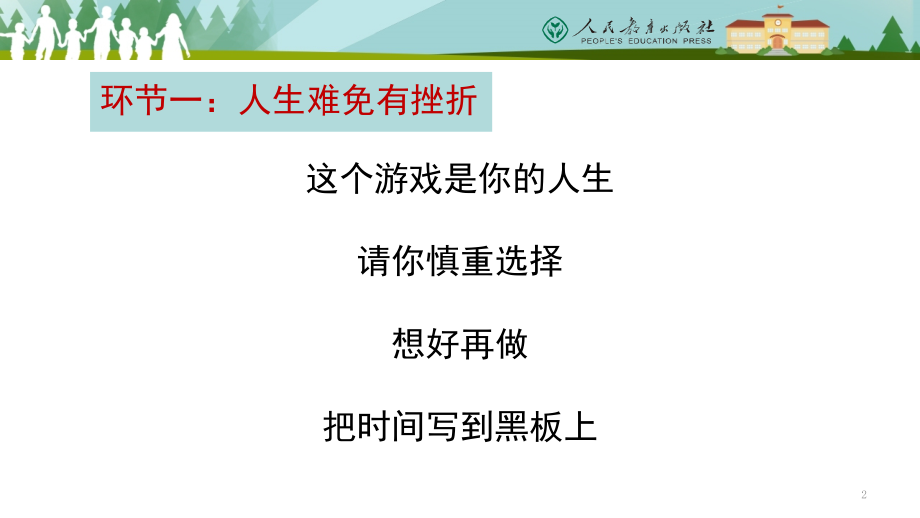 人民教育出版社
PEOPLE'S EDUCATION PRESS

环节一：人生难免有挫折

这个游戏是你的人生

请你慎重选择

想好再做

把时间写到黑板上

2